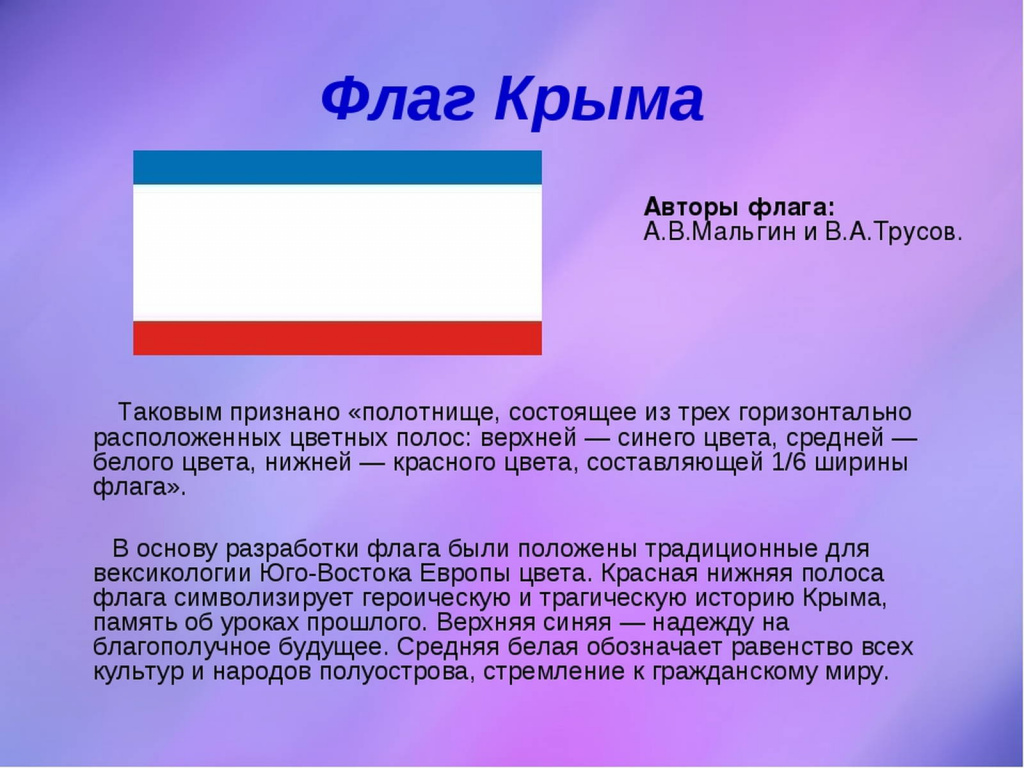 Флаг Крыма

Авторы флага:
А.В.Мальгин и В.А.Трусов.

Таковым признано «полотнище, состоящее из трех горизонтально расположенных цветных полос: верхней — синего цвета, средней — белого цвета, нижней — красного цвета, составляющей 1/6 ширины флага».

В основу разработки флага были положены традиционные для вексикологии Юго-Востока Европы цвета. Красная нижняя полоса флага символизирует героическую и трагическую историю Крыма, память об уроках прошлого. Верхняя синяя — надежду на благополучное будущее. Средняя белая обозначает равенство всех культур и народов полуострова, стремление к гражданскому миру.